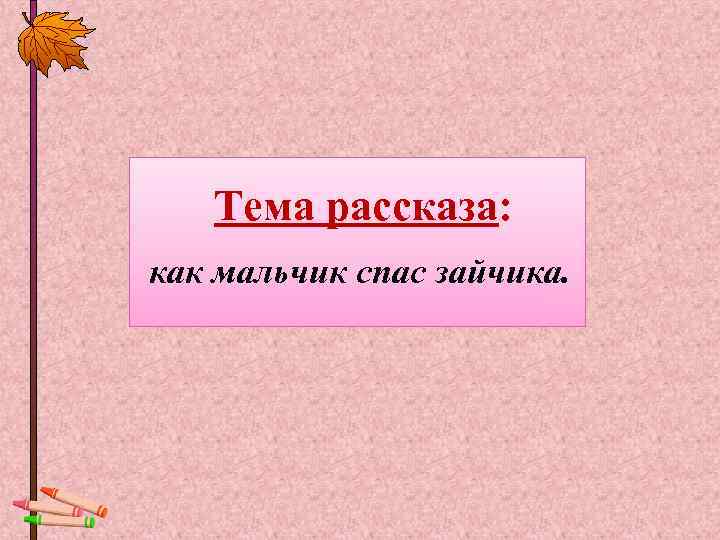 Тема рассказа:

как мальчик спас зайчика.